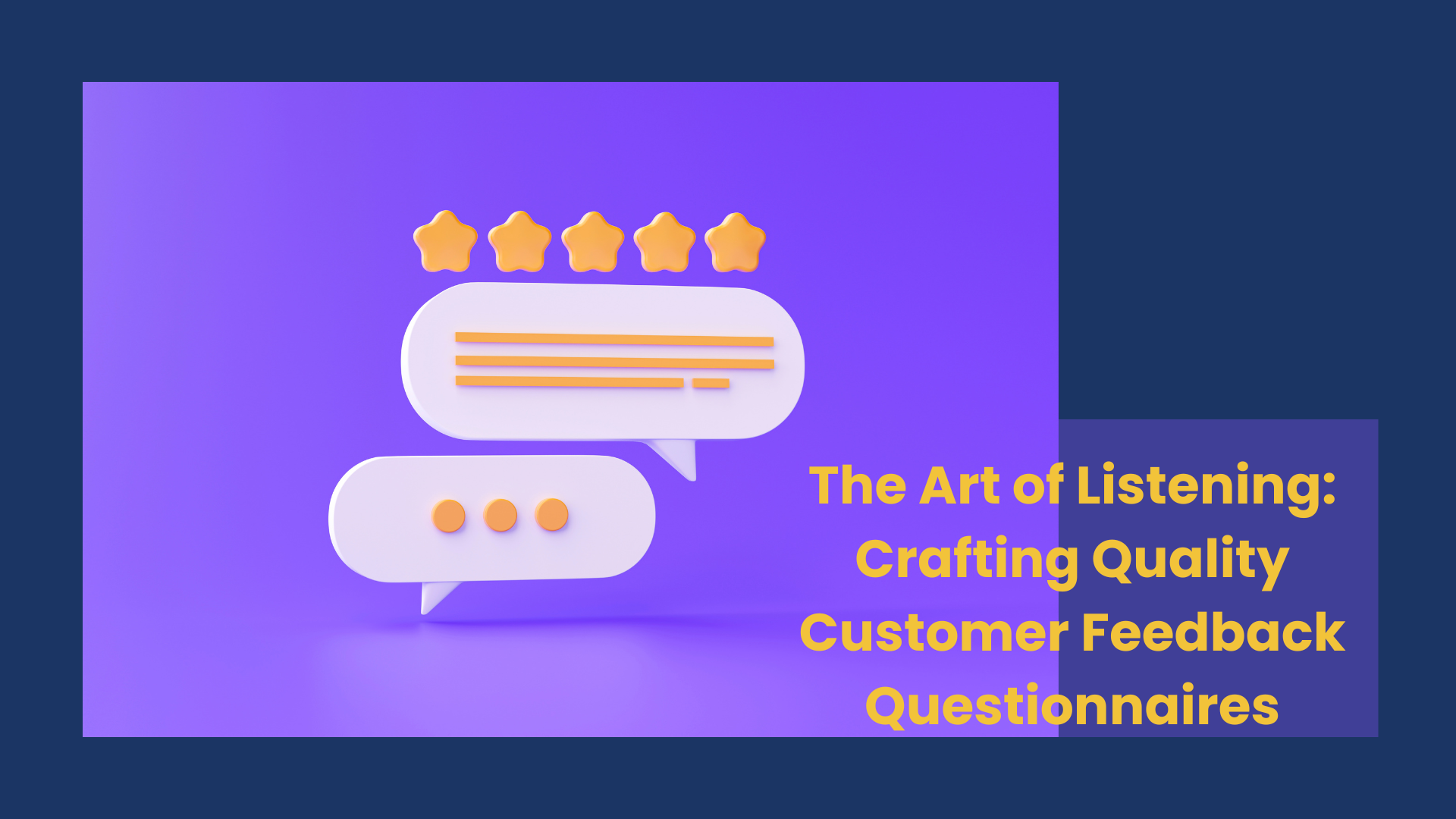 The Art of Listening: Crafting Quality Customer Feedback Questionnaires